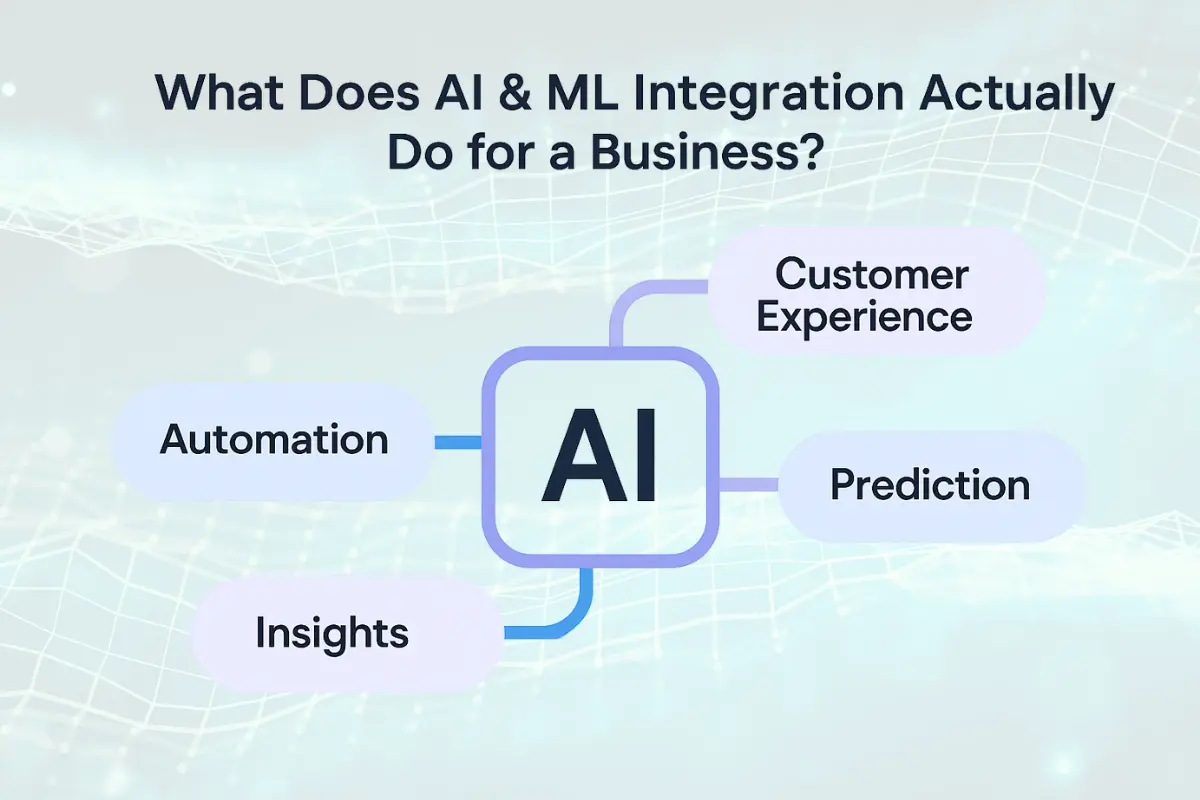 What Does AI & ML Integration Actually Do for a Business?

Customer Experience

Automation

AI

Prediction

Insights